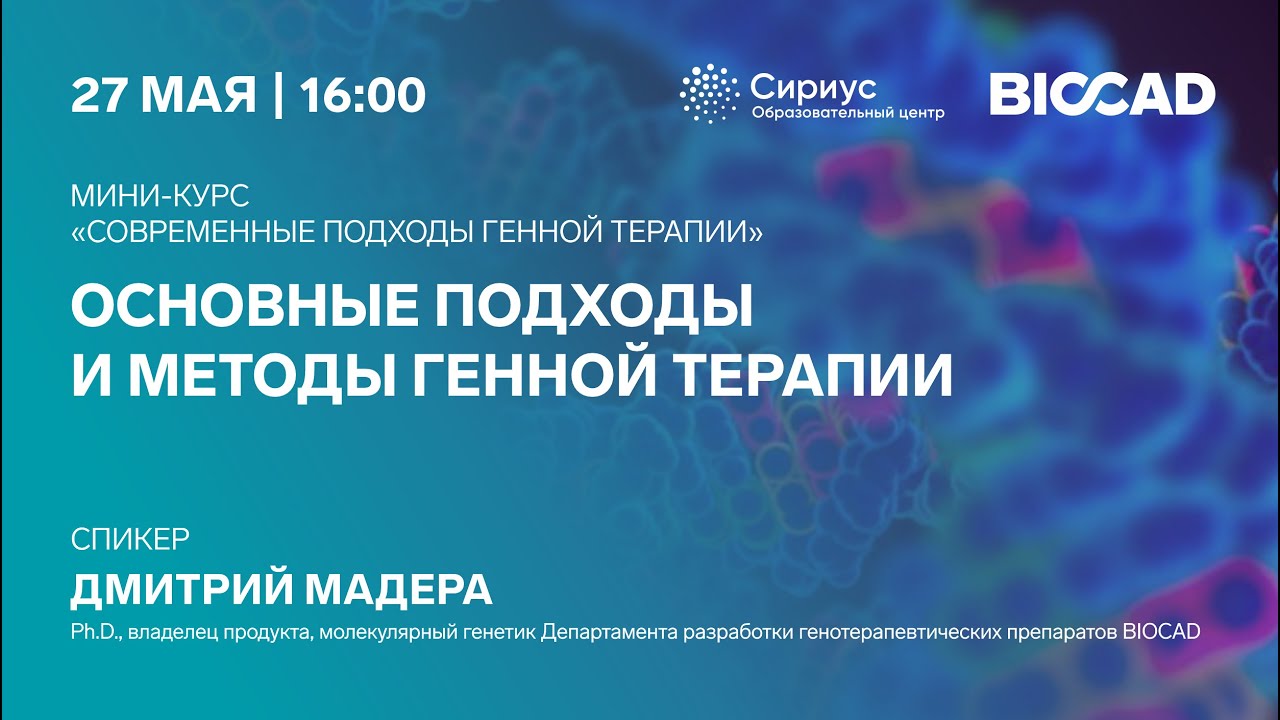 27 МАЯ | 16:00

Сириус
Образовательный центр

BIOCAD

МИНИ-КУРС
«СОВРЕМЕННЫЕ ПОДХОДЫ ГЕННОЙ ТЕРАПИИ»

ОСНОВНЫЕ ПОДХОДЫ И МЕТОДЫ ГЕННОЙ ТЕРАПИИ

СПИКЕР

ДМИТРИЙ МАДЕРА

Ph.D., владелец продукта, молекулярный генетик Департамента разработки генотерапевтических препаратов BIOCAD